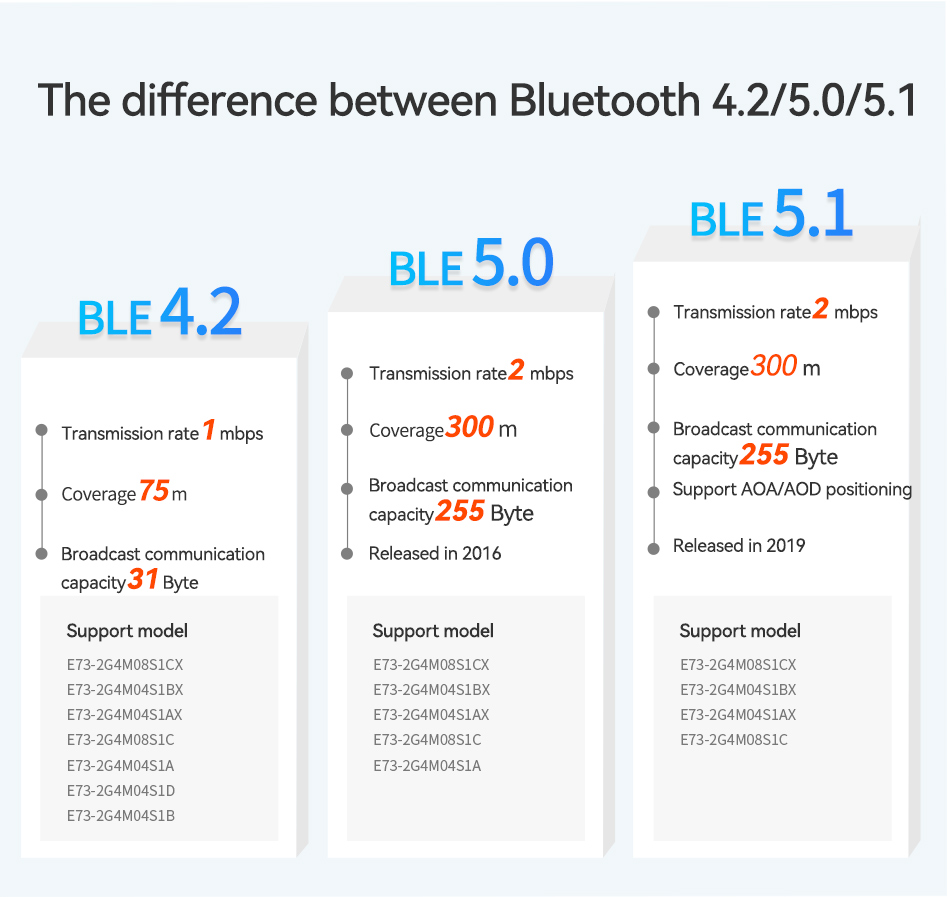 The difference between Bluetooth 4.2/5.0/5.1

BLE 4.2

Transmission rate 1 mbps

Coverage 75 m

Broadcast communication capacity 31 Byte

Support model

E73-2G4M08S1CX
E73-2G4M04S1BX
E73-2G4M04S1AX
E73-2G4M08S1C
E73-2G4M04S1A
E73-2G4M04S1D
E73-2G4M04S1B

BLE 5.0

Transmission rate 2 mbps

Coverage 300 m

Broadcast communication capacity 255 Byte

Released in 2016

Support model

E73-2G4M08S1CX
E73-2G4M04S1BX
E73-2G4M04S1AX
E73-2G4M08S1C
E73-2G4M04S1A

BLE 5.1

Transmission rate 2 mbps

Coverage 300 m

Broadcast communication capacity 255 Byte

Support AOA/AOD positioning

Released in 2019

Support model

E73-2G4M08S1CX
E73-2G4M04S1BX
E73-2G4M04S1AX
E73-2G4M08S1C